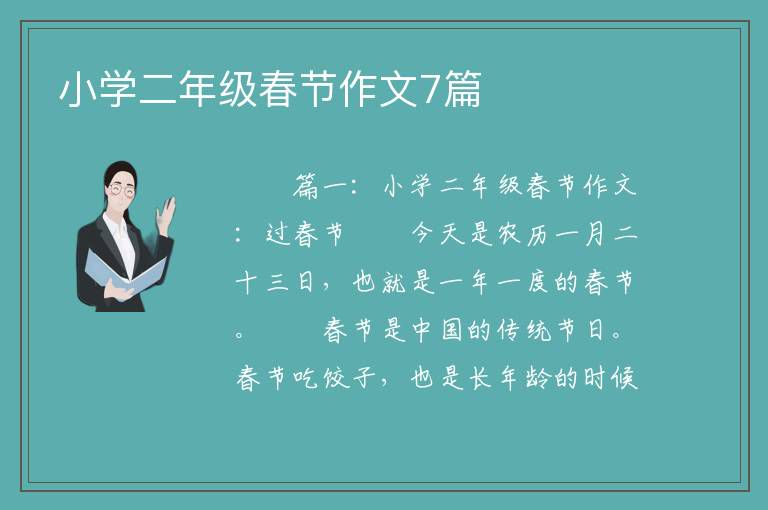 小学二年级春节作文7篇

篇一：小学二年级春节作文：过春节　　今天是农历一月二十三日，也就是一年一度的春节。　　春节是中国的传统节日。春节吃饺子，也是长年龄的时候